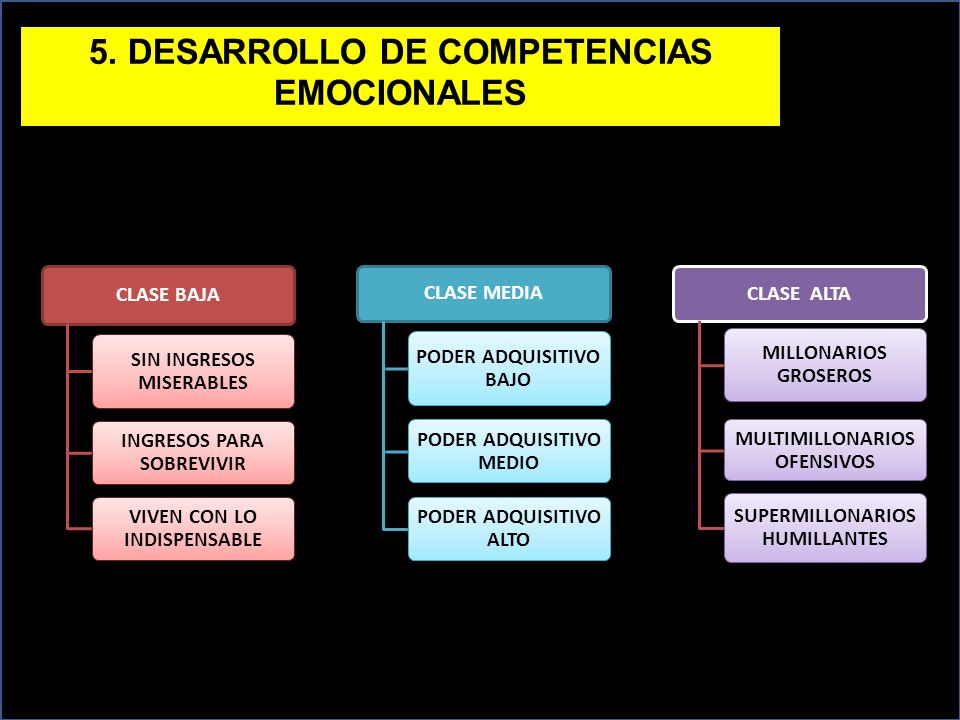 5. DESARROLLO DE COMPETENCIAS EMOCIONALES

CLASE BAJA

SIN INGRESOS MISERABLES

INGRESOS PARA SOBREVIVIR

VIVEN CON LO INDISPENSABLE

CLASE MEDIA

PODER ADQUISITIVO BAJO

PODER ADQUISITIVO MEDIO

PODER ADQUISITIVO ALTO

CLASE ALTA

MILLONARIOS GROSEROS

MULTIMILLONARIOS OFENSIVOS

SUPERMILLONARIOS HUMILLANTES